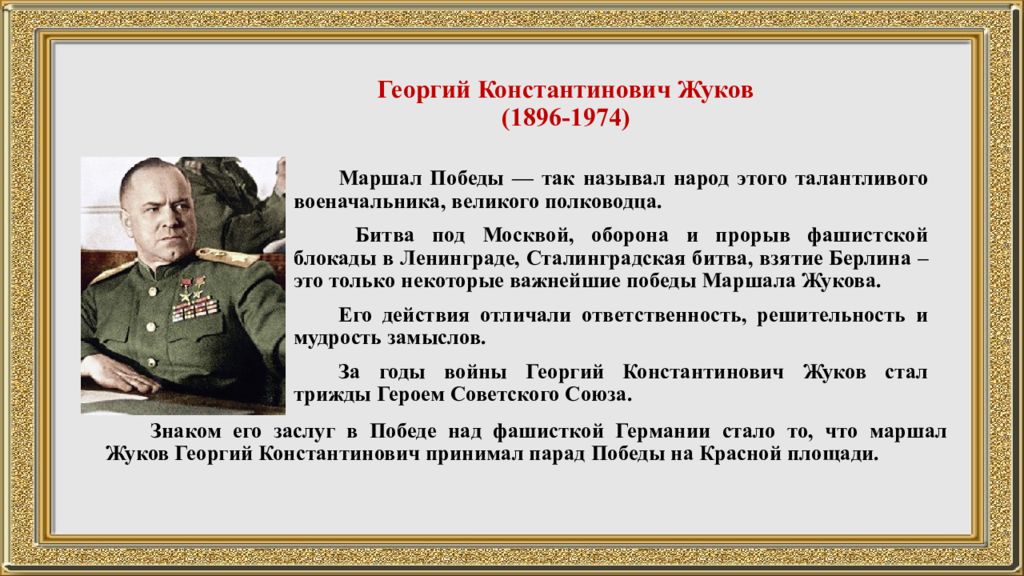 Георгий Константинович Жуков
(1896-1974)

Маршал Победы — так называл народ этого талантливого военачальника, великого полководца.

Битва под Москвой, оборона и прорыв фашистской блокады в Ленинграде, Сталинградская битва, взятие Берлина – это только некоторые важнейшие победы Маршала Жукова.

Его действия отличали ответственность, решительность и мудрость замыслов.

За годы войны Георгий Константинович Жуков стал трижды Героем Советского Союза.

Знаком его заслуг в Победе над фашисткой Германии стало то, что маршал Жуков Георгий Константинович принимал парад Победы на Красной площади.